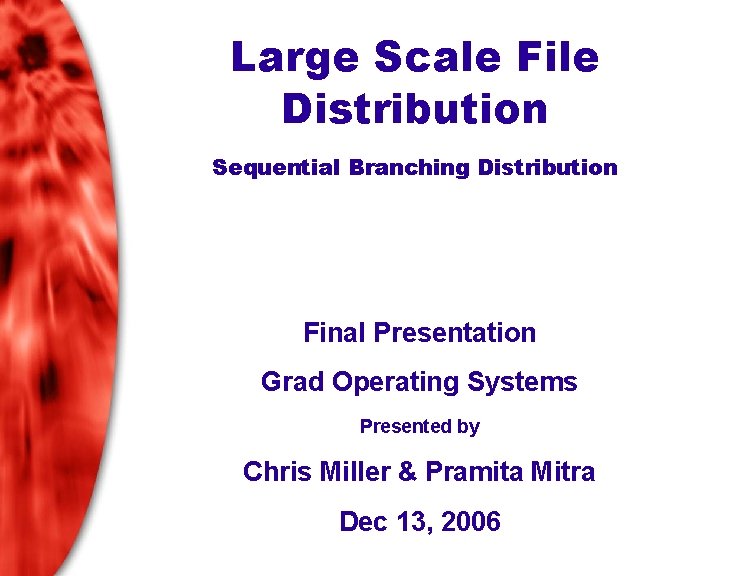 Large Scale File Distribution

Sequential Branching Distribution

Final Presentation

Grad Operating Systems

Presented by

Chris Miller & Pramita Mitra

Dec 13, 2006